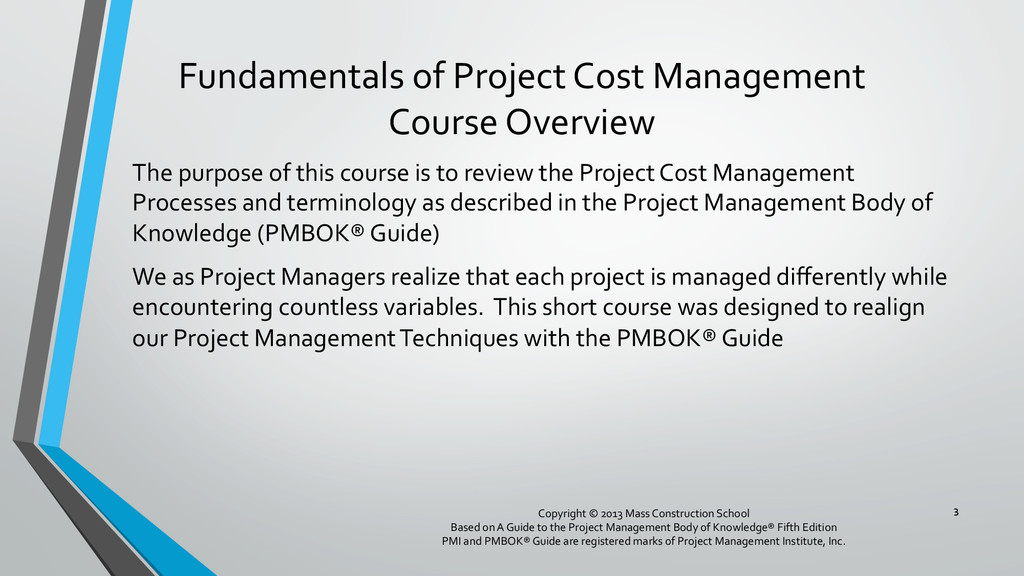 Fundamentals of Project Cost Management
Course Overview

The purpose of this course is to review the Project Cost Management Processes and terminology as described in the Project Management Body of Knowledge (PMBOK® Guide)

We as Project Managers realize that each project is managed differently while encountering countless variables. This short course was designed to realign our Project Management Techniques with the PMBOK® Guide

Copyright © 2013 Mass Construction School
Based on A Guide to the Project Management Body of Knowledge® Fifth Edition
PMI and PMBOK® Guide are registered marks of Project Management Institute, Inc.

3